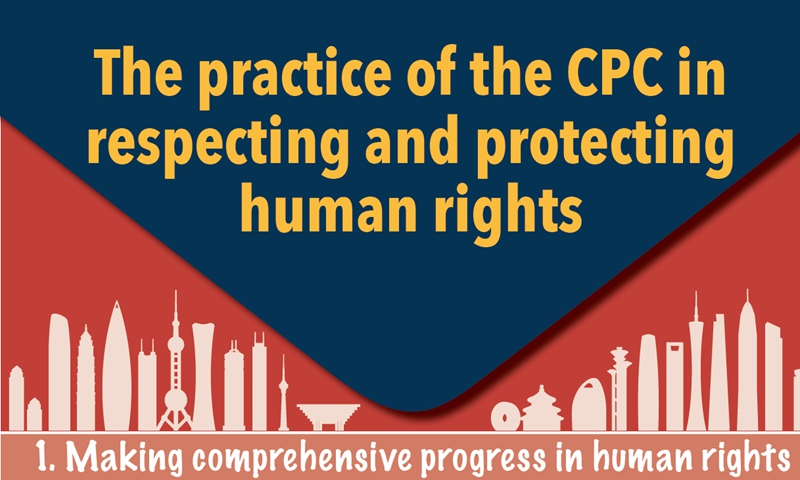 The practice of the CPC in respecting and protecting human rights

1. Making comprehensive progress in human rights